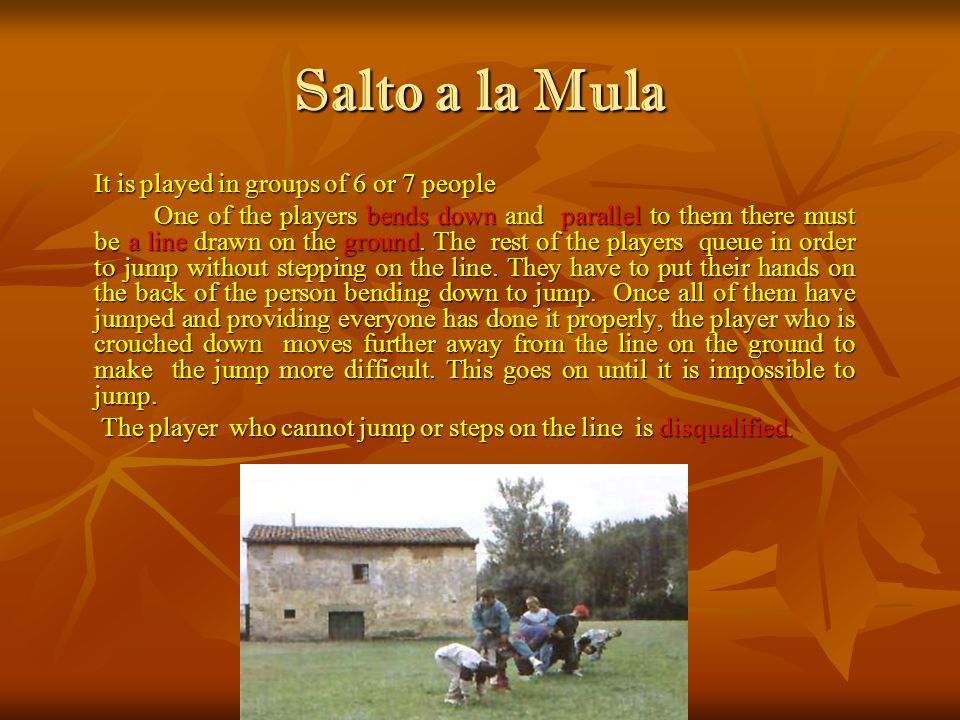 Salto a la Mula

It is played in groups of 6 or 7 people

One of the players bends down and parallel to them there must be a line drawn on the ground. The rest of the players queue in order to jump without stepping on the line. They have to put their hands on the back of the person bending down to jump. Once all of them have jumped and providing everyone has done it properly, the player who is crouched down moves further away from the line on the ground to make the jump more difficult. This goes on until it is impossible to jump.

The player who cannot jump or steps on the line is disqualified.